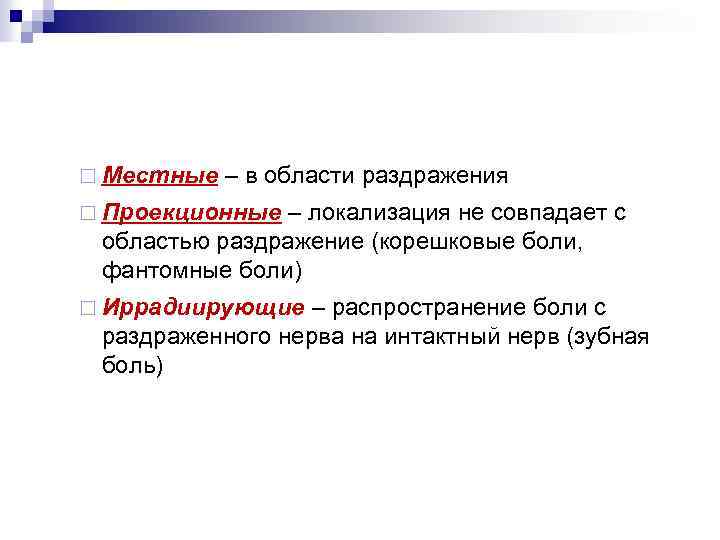 Местные – в области раздражения

Проекционные – локализация не совпадает с областью раздражение (корешковые боли, фантомные боли)

Иррадиирующие – распространение боли с раздраженного нерва на интактный нерв (зубная боль)